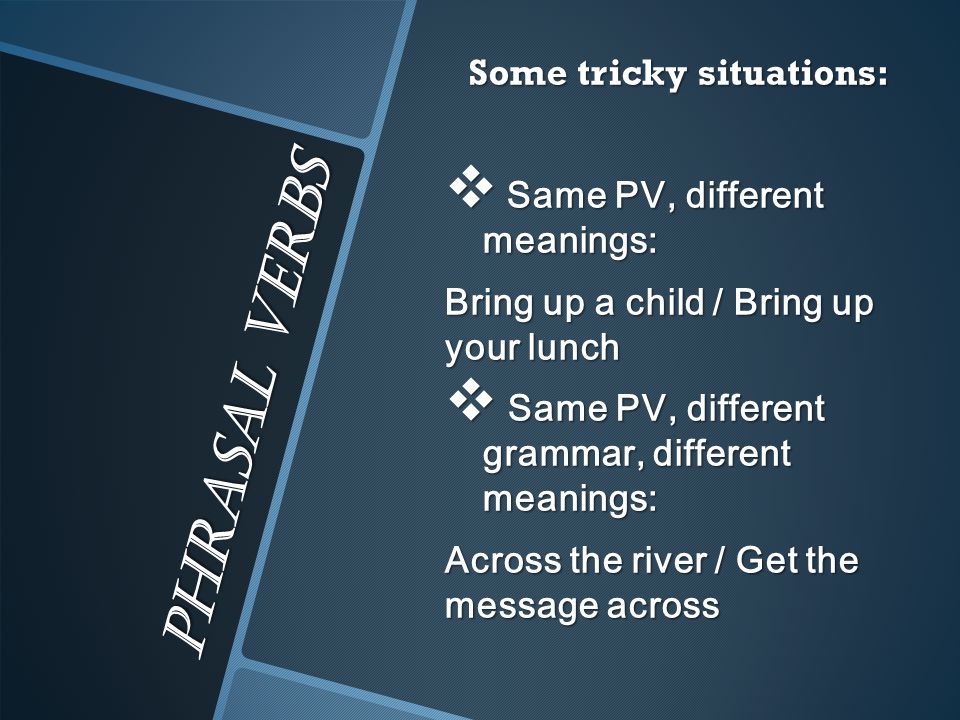 PHRASAL VERBS

Some tricky situations:

❖ Same PV, different meanings:

Bring up a child / Bring up your lunch

❖ Same PV, different grammar, different meanings:

Across the river / Get the message across